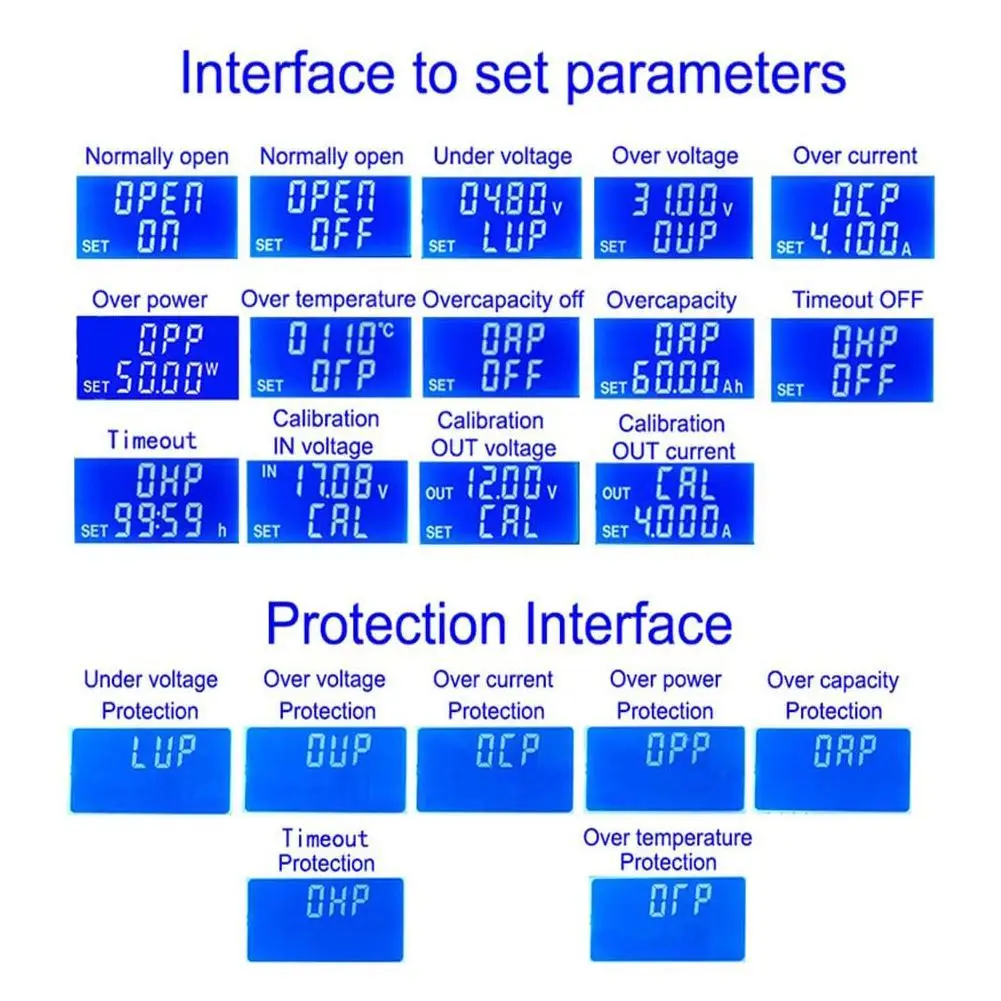 Interface to set parameters

Normally open
OPEN
SET ON

Normally open
OPEN
SET OFF

Under voltage
04.80 V
SET LUP

Over voltage
31.00 V
SET OUP

Over current
OCP
SET 4.100 A

Over power
OPP
SET 50.00 W

Over temperature
0110 °C
SET OTP

Overcapacity off
OAP
SET OFF

Overcapacity
OAP
SET 60.00 Ah

Timeout OFF
OHP
SET OFF

Timeout
OHP
SET 99:59 h

Calibration IN voltage
IN 17.08 V
SET CAL

Calibration OUT voltage
OUT 12.00 V
SET CAL

Calibration OUT current
OUT CAL
SET 4.000 A

Protection Interface

Under voltage Protection
LUP

Over voltage Protection
OUP

Over current Protection
OCP

Over power Protection
OPP

Over capacity Protection
OAP

Timeout Protection
OHP

Over temperature Protection
OTP